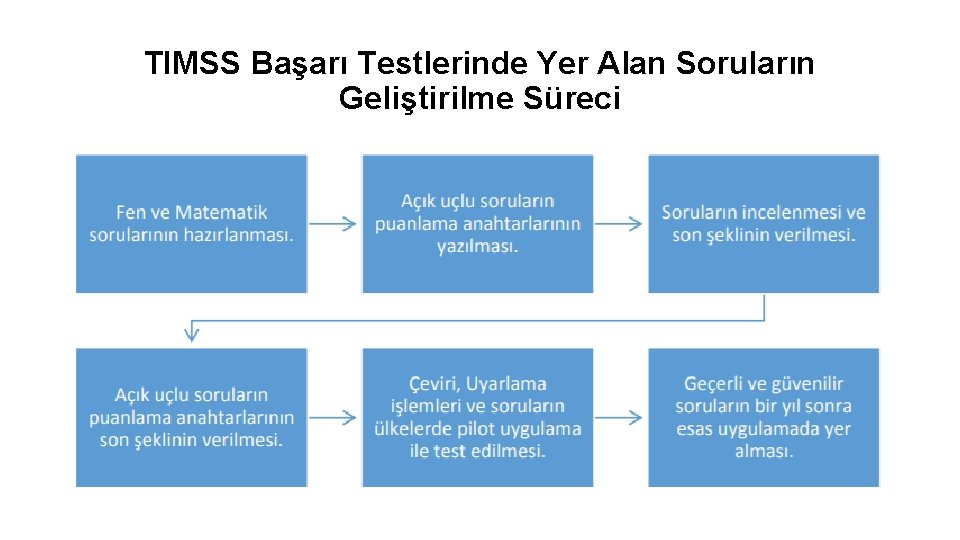 TIMSS Başarı Testlerinde Yer Alan Soruların Geliştirilme Süreci

Fen ve Matematik sorularının hazırlanması.

Açık uçlu soruların puanlama anahtarlarının yazılması.

Soruların incelenmesi ve son şeklinin verilmesi.

Açık uçlu soruların puanlama anahtarlarının son şeklinin verilmesi.

Çeviri, Uyarlama işlemleri ve soruların ülkelerde pilot uygulama ile test edilmesi.

Geçerli ve güvenilir soruların bir yıl sonra esas uygulamada yer alması.